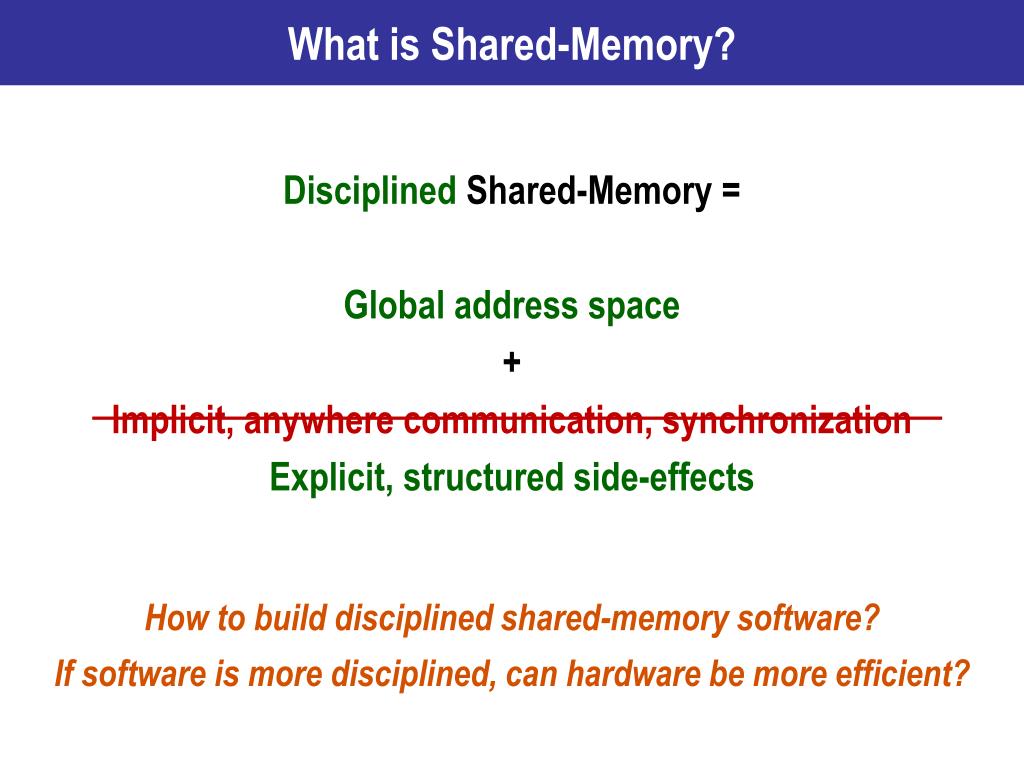 What is Shared-Memory?

Disciplined Shared-Memory =

Global address space
+
~~Implicit, anywhere communication, synchronization~~
Explicit, structured side-effects

How to build disciplined shared-memory software?
If software is more disciplined, can hardware be more efficient?